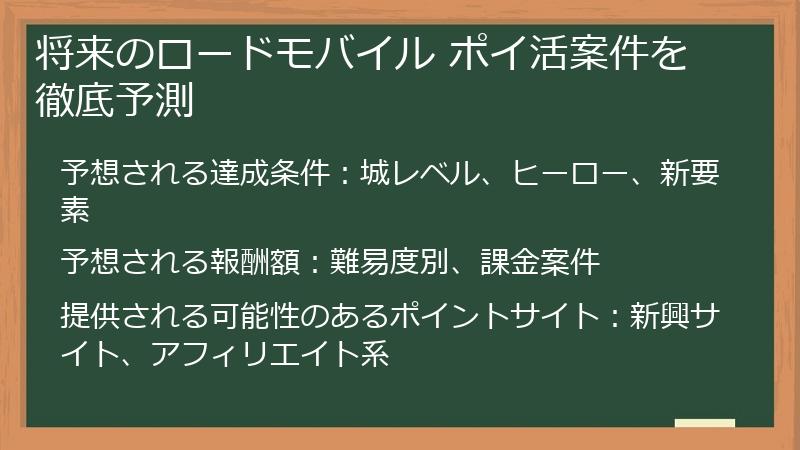 将来のロードモバイル ポイ活案件を徹底予測

予想される達成条件：城レベル、ヒーロー、新要素

予想される報酬額：難易度別、課金案件

提供される可能性のあるポイントサイト：新興サイト、アフィリエイト系